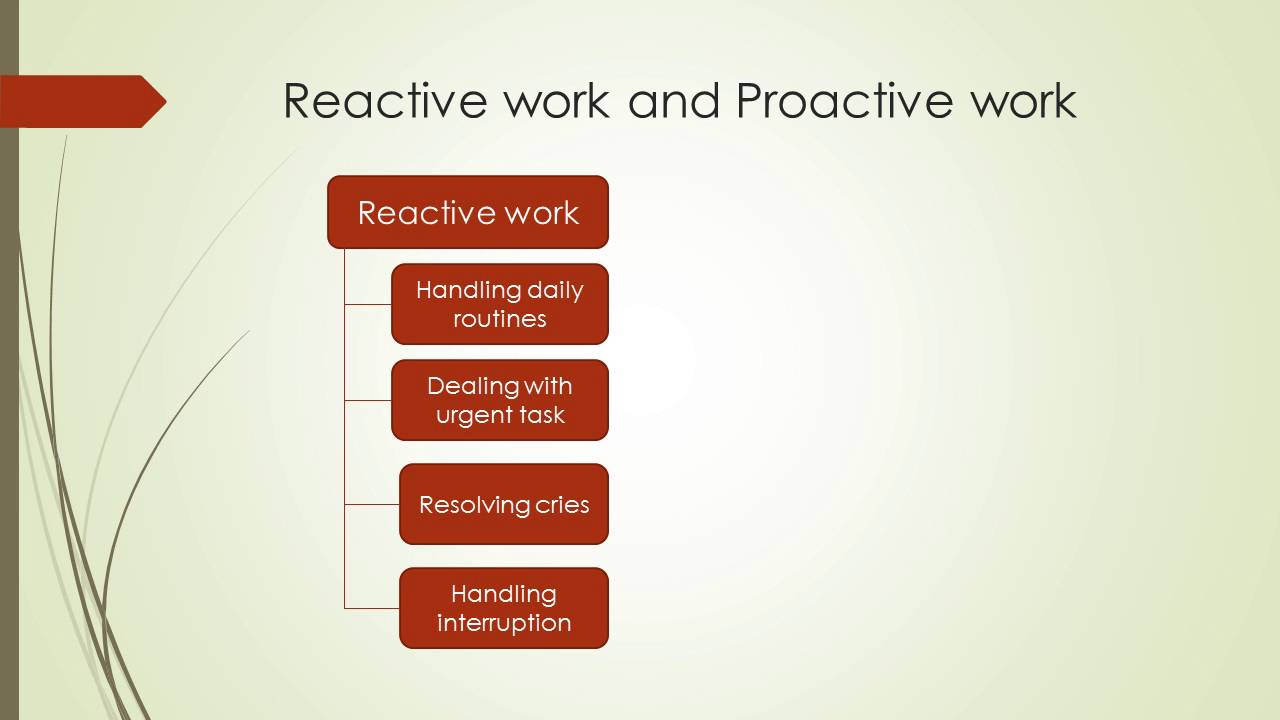 Reactive work and Proactive work

Reactive work

Handling daily routines

Dealing with urgent task

Resolving cries

Handling interruption